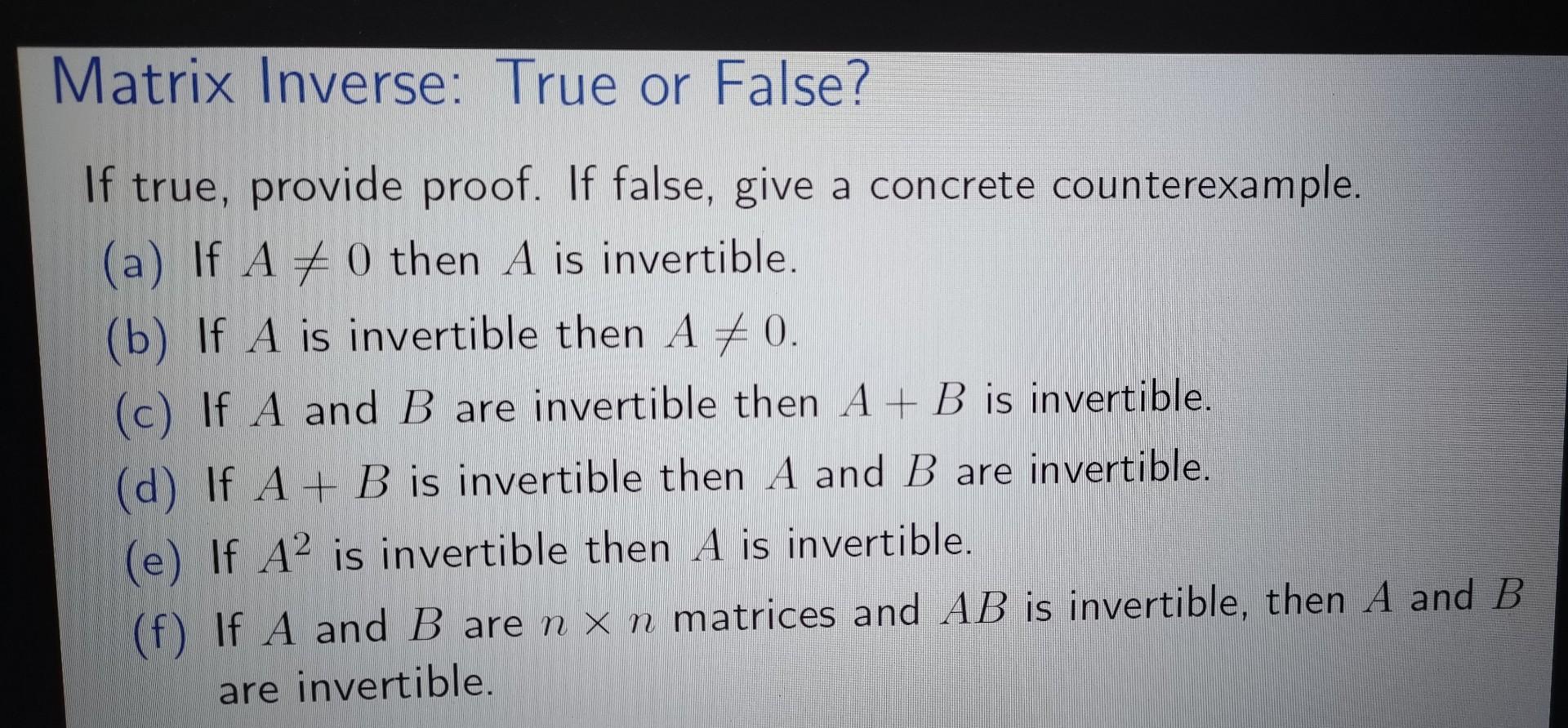 Matrix Inverse: True or False?

If true, provide proof. If false, give a concrete counterexample.

(a) If $A \neq 0$ then $A$ is invertible.

(b) If $A$ is invertible then $A \neq 0$.

(c) If $A$ and $B$ are invertible then $A + B$ is invertible.

(d) If $A + B$ is invertible then $A$ and $B$ are invertible.

(e) If $A^2$ is invertible then $A$ is invertible.

(f) If $A$ and $B$ are $n \times n$ matrices and $AB$ is invertible, then $A$ and $B$ are invertible.